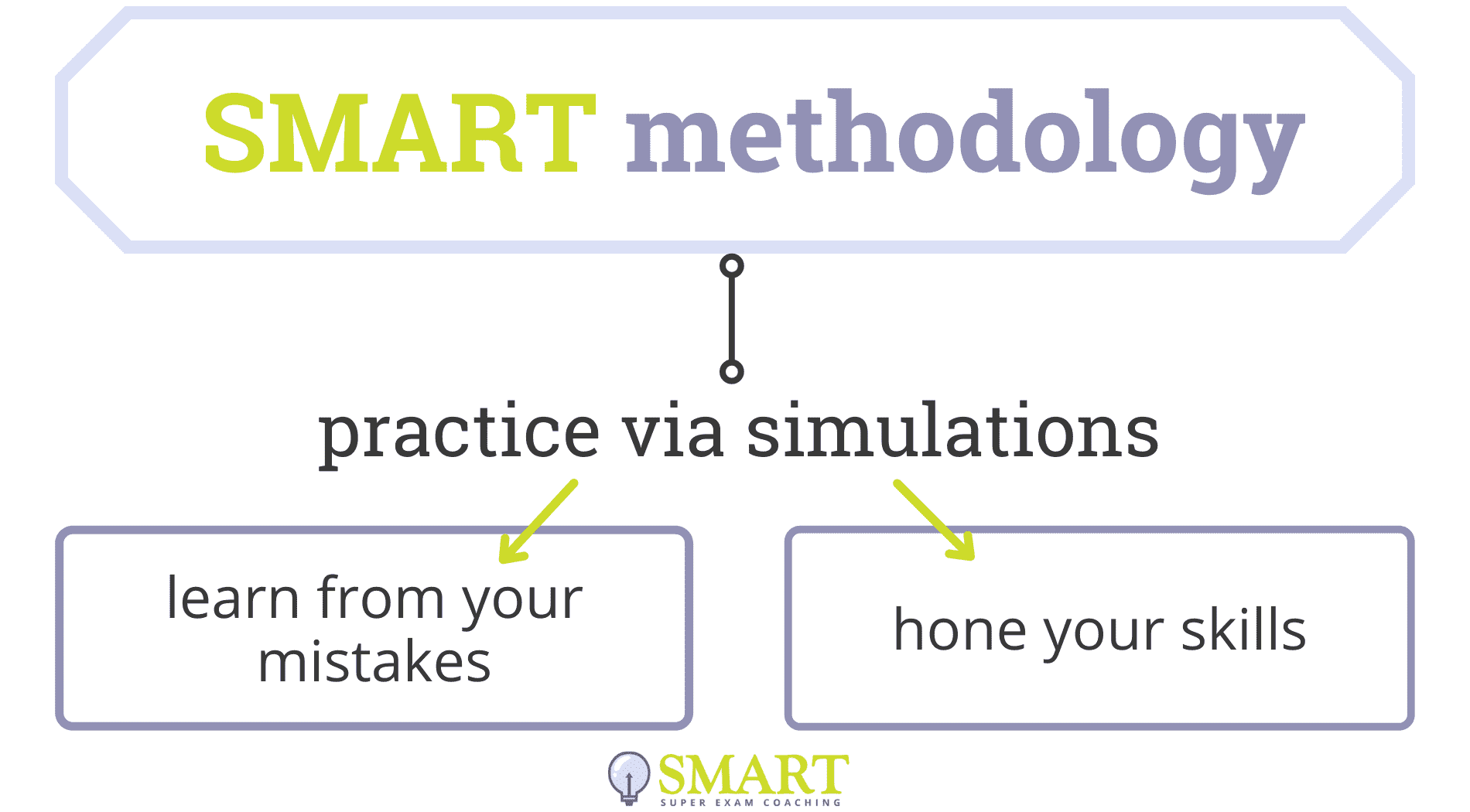 SMART methodology

practice via simulations

learn from your mistakes

hone your skills

SMART
SUPER EXAM COACHING